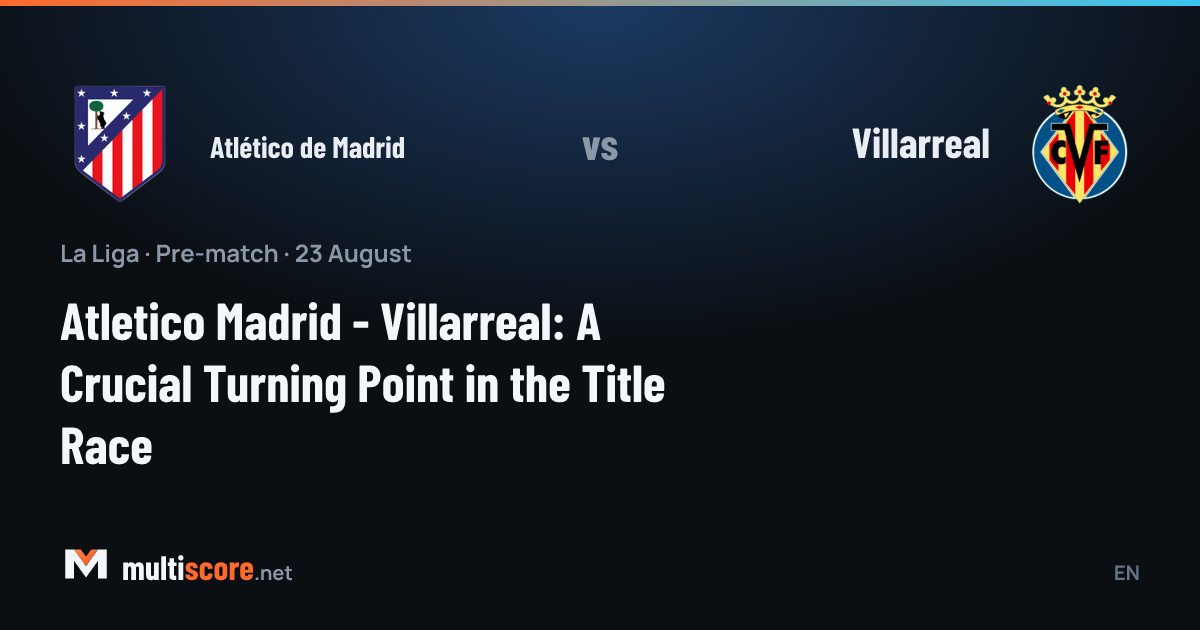 Atlético de Madrid

VS

Villarreal

CVF

La Liga · Pre-match · 23 August

Atletico Madrid - Villarreal: A Crucial Turning Point in the Title Race

multiscore.net

EN